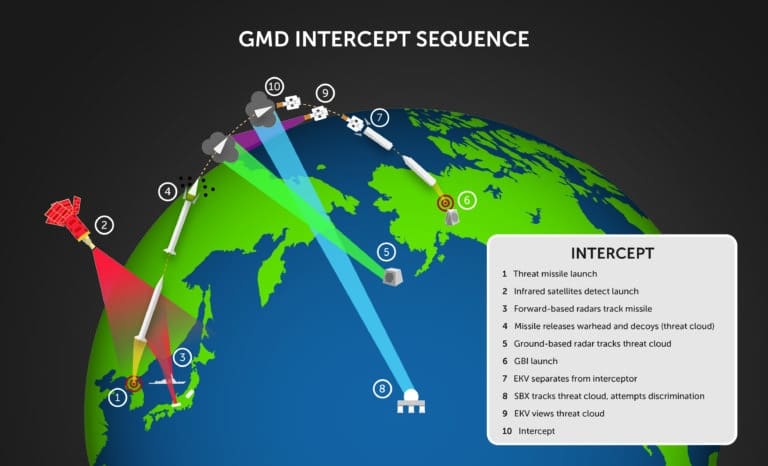 GMD INTERCEPT SEQUENCE

10
9
7
4
6
2
5
3
1
8

INTERCEPT
1 Threat missile launch
2 Infrared satellites detect launch
3 Forward-based radars track missile
4 Missile releases warhead and decoys (threat cloud)
5 Ground-based radar tracks threat cloud
6 GBI launch
7 EKV separates from interceptor
8 SBX tracks threat cloud, attempts discrimination
9 EKV views threat cloud
10 Intercept